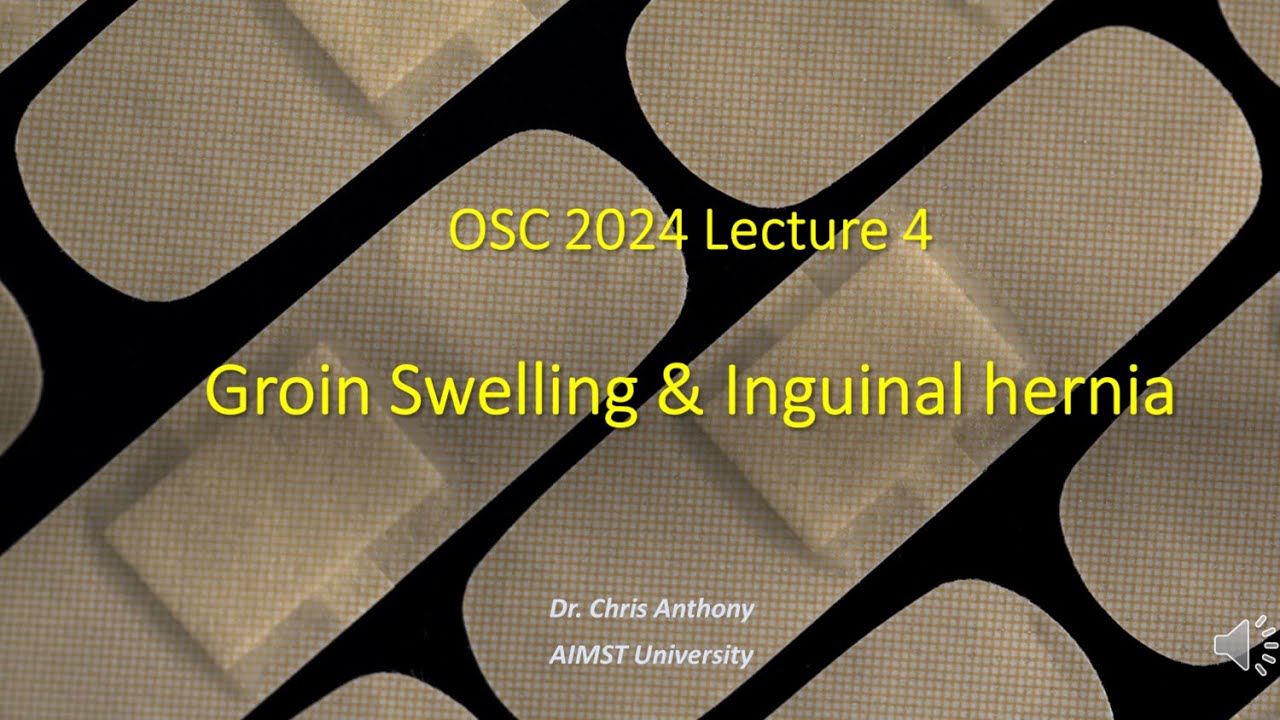 OSC 2024 Lecture 4

Groin Swelling & Inguinal hernia

Dr. Chris Anthony
AIMST University